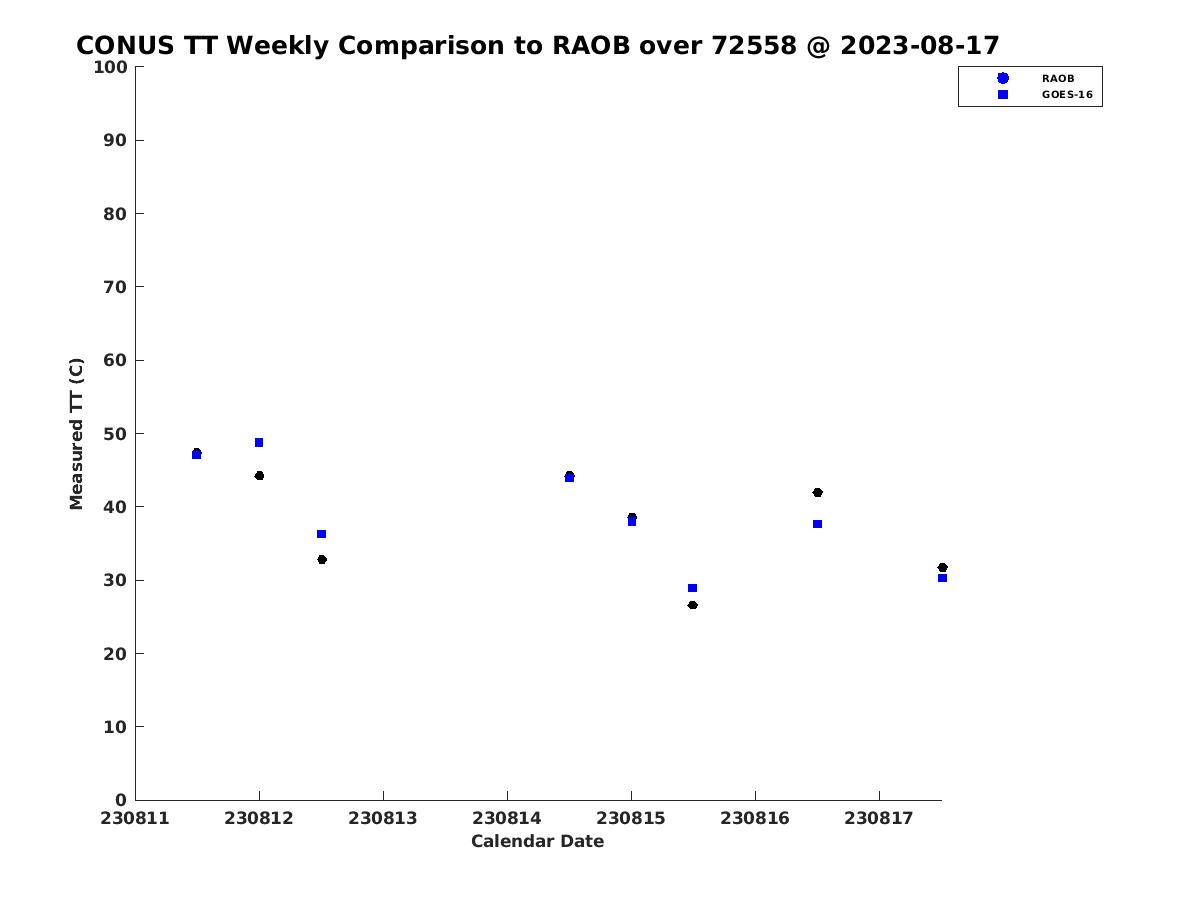 CONUS TT Weekly Comparison to RAOB over 72558 @ 2023-08-17

RAOB
GOES-16

Measured TT (C)

100
90
80
70
60
50
40
30
20
10
0

230811
230812
230813
230814
230815
230816
230817

Calendar Date